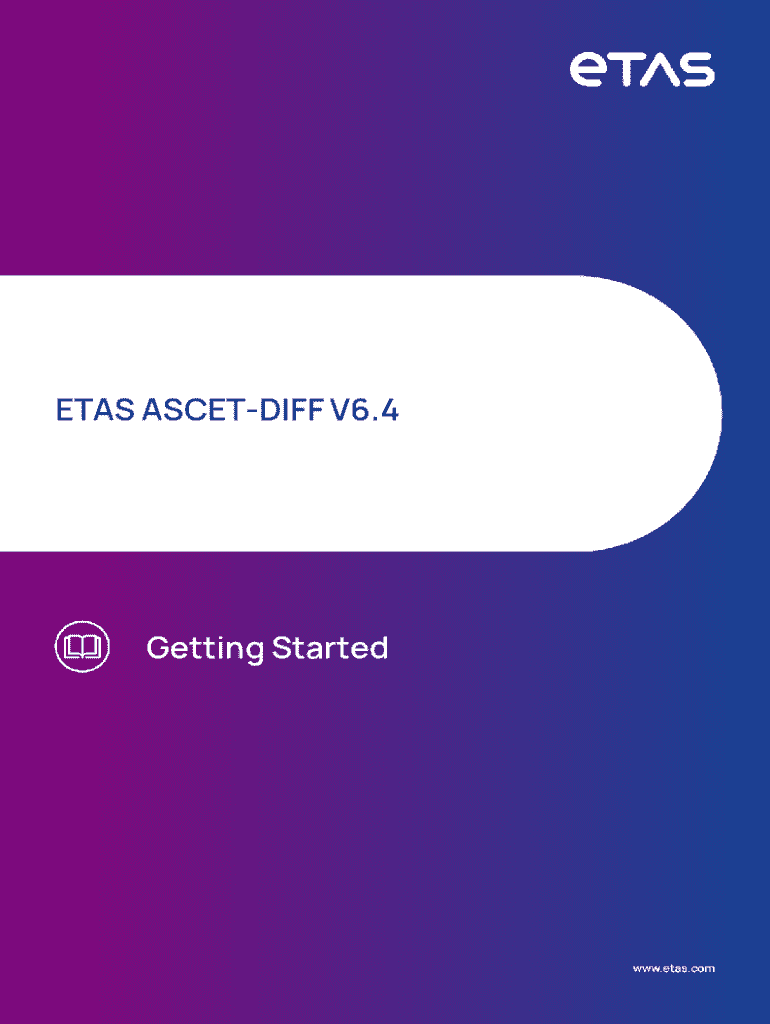 eTAS

ETAS ASCET-DIFF V6.4

Getting Started

www.etas.com